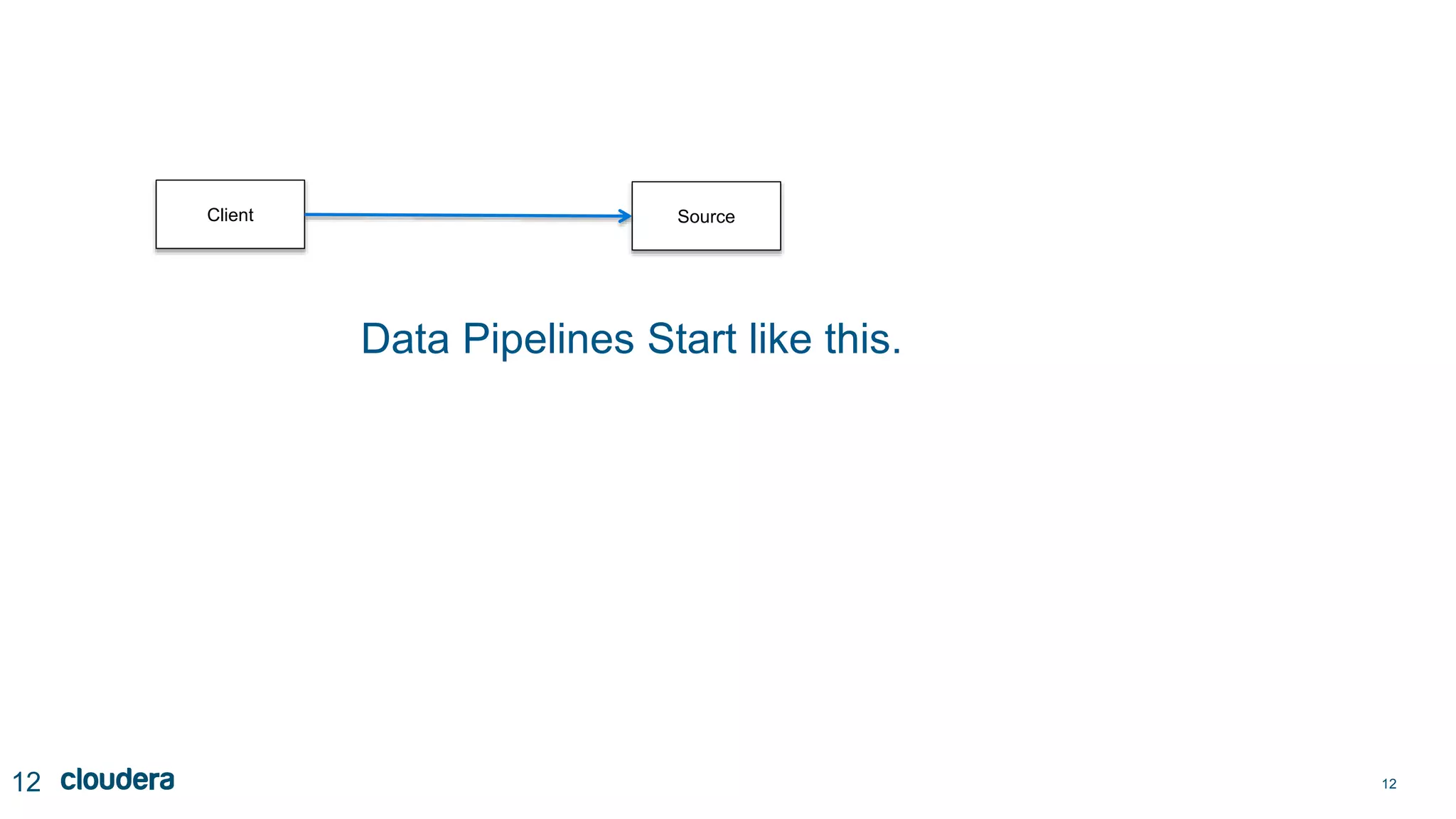 Client

Source

Data Pipelines Start like this.

12 cloudera

12